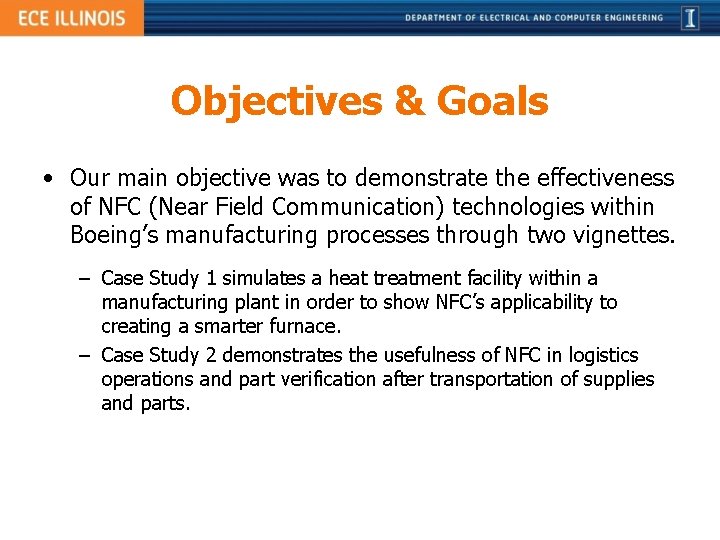 ECE ILLINOIS

DEPARTMENT OF ELECTRICAL AND COMPUTER ENGINEERING

I

Objectives & Goals

• Our main objective was to demonstrate the effectiveness of NFC (Near Field Communication) technologies within Boeing's manufacturing processes through two vignettes.

– Case Study 1 simulates a heat treatment facility within a manufacturing plant in order to show NFC's applicability to creating a smarter furnace.

– Case Study 2 demonstrates the usefulness of NFC in logistics operations and part verification after transportation of supplies and parts.